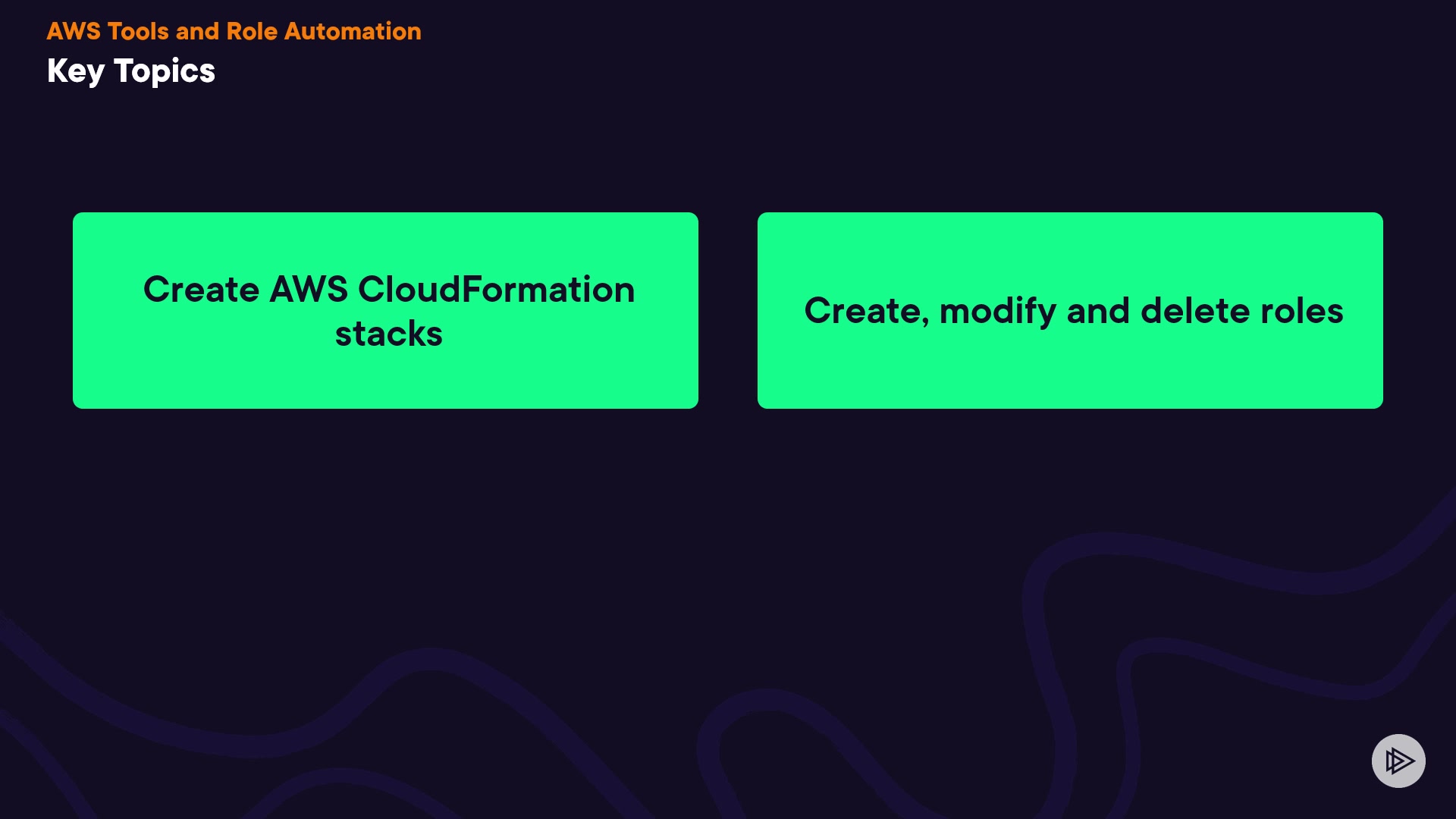 AWS Tools and Role Automation
Key Topics

Create AWS CloudFormation stacks

Create, modify and delete roles